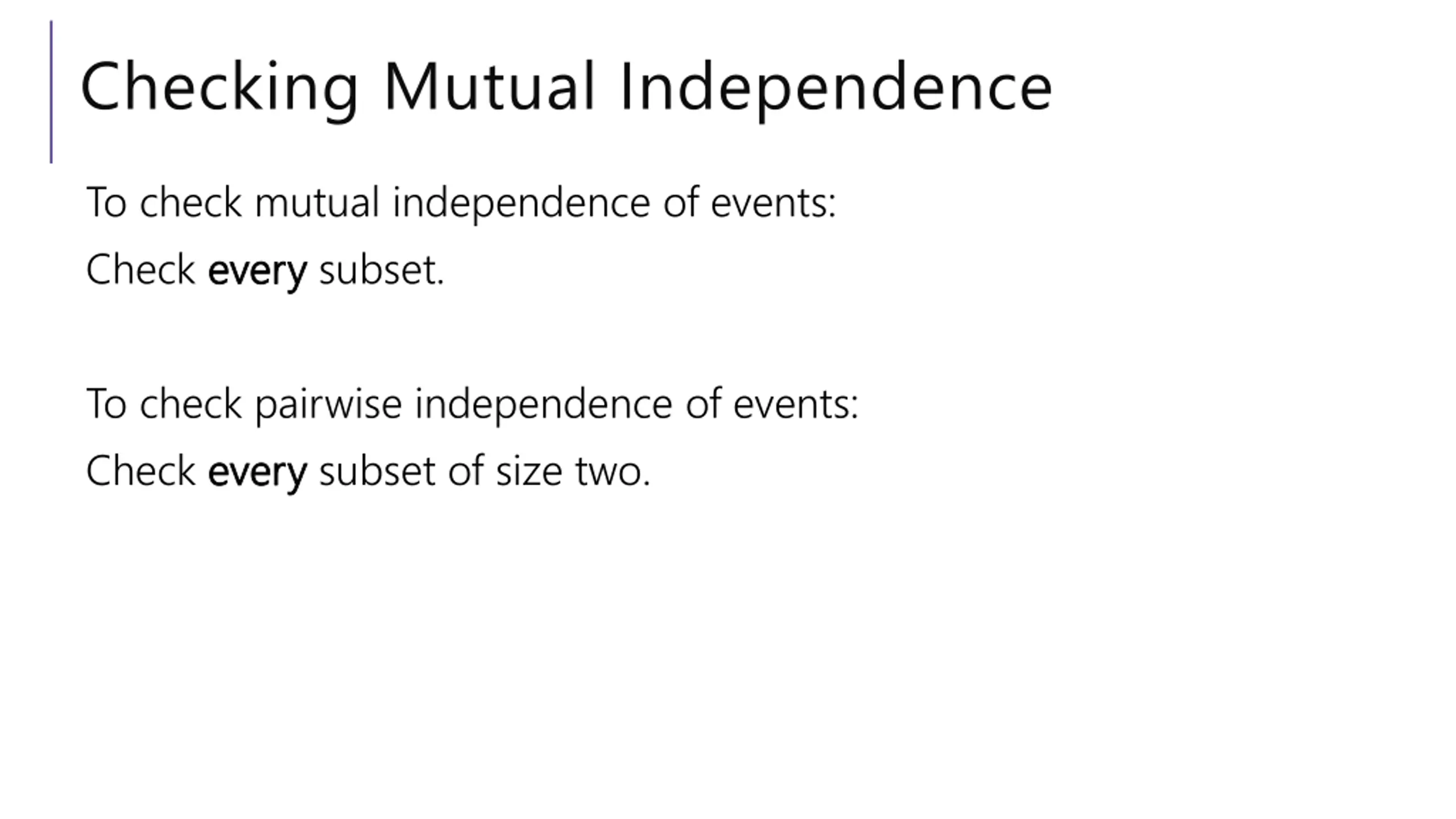 Checking Mutual Independence

To check mutual independence of events:

Check every subset.

To check pairwise independence of events:

Check every subset of size two.